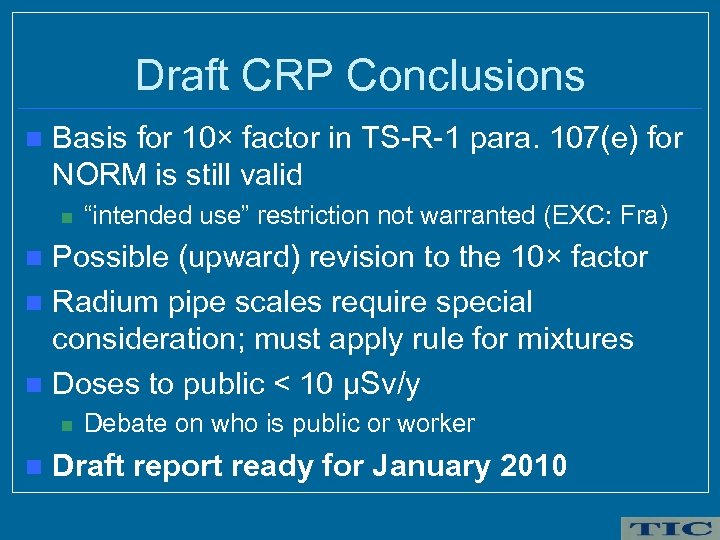 Draft CRP Conclusions

Basis for 10× factor in TS-R-1 para. 107(e) for NORM is still valid

“intended use” restriction not warranted (EXC: Fra)

Possible (upward) revision to the 10× factor

Radium pipe scales require special consideration; must apply rule for mixtures

Doses to public < 10 μSv/y

Debate on who is public or worker

Draft report ready for January 2010

TIC